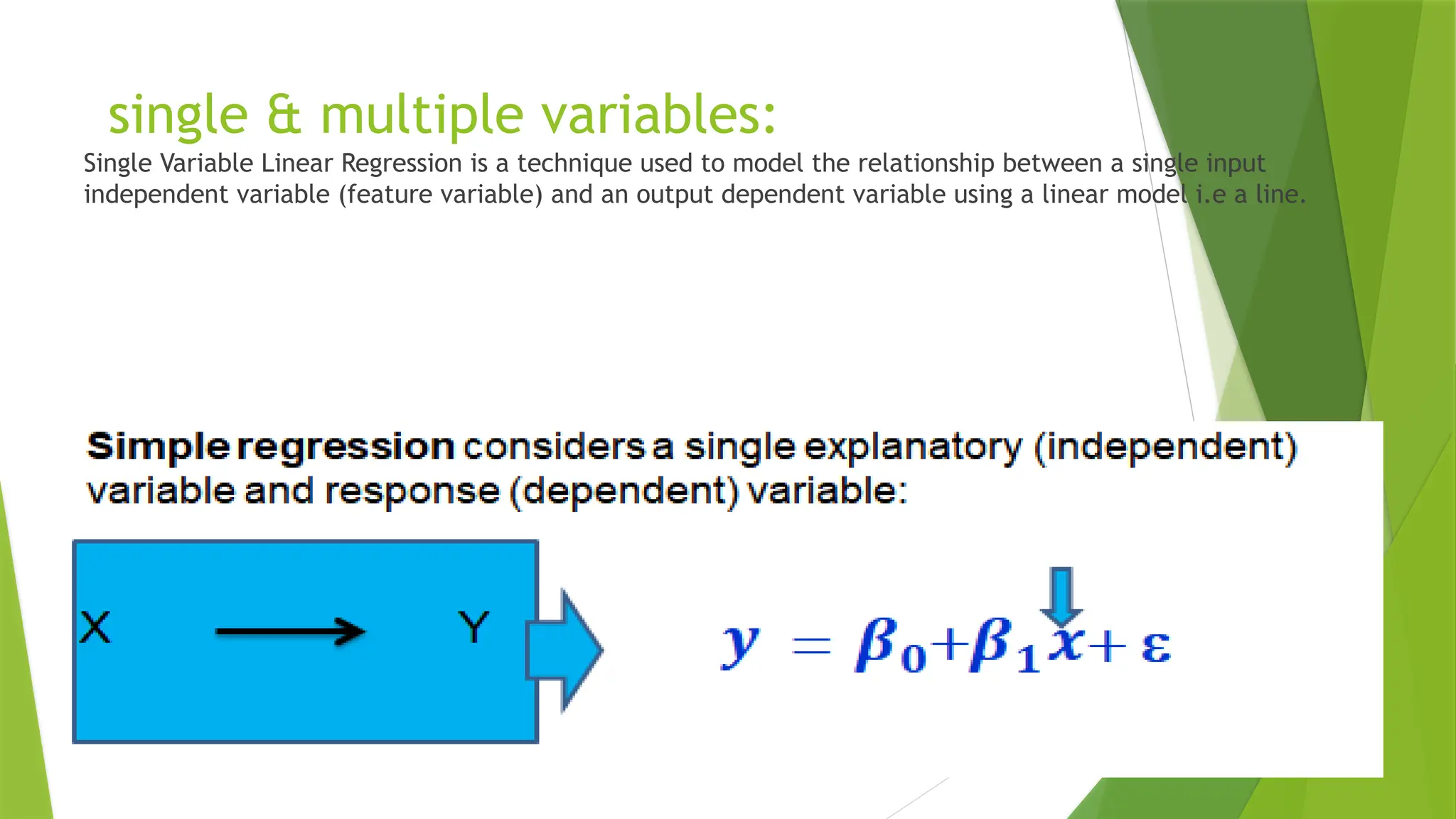 single & multiple variables:

Single Variable Linear Regression is a technique used to model the relationship between a single input independent variable (feature variable) and an output dependent variable using a linear model i.e a line.

Simple regression considers a single explanatory (independent) variable and response (dependent) variable:

X Y

$y = \beta_0 + \beta_1 x + \varepsilon$